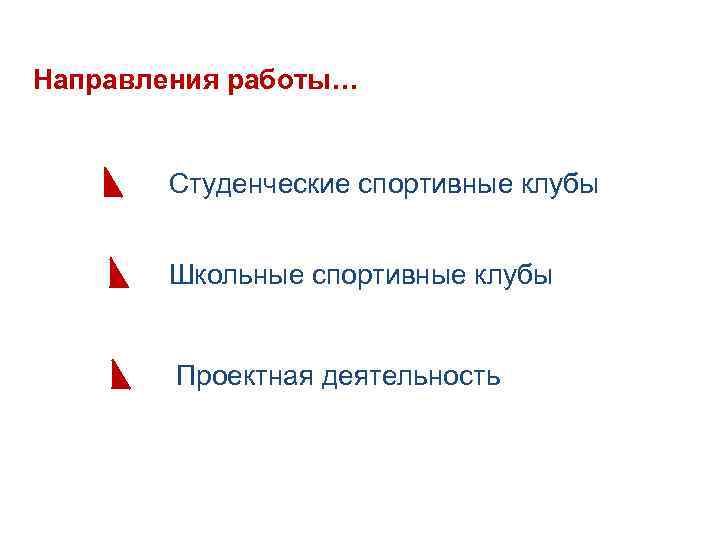 Направления работы…

Студенческие спортивные клубы

Школьные спортивные клубы

Проектная деятельность